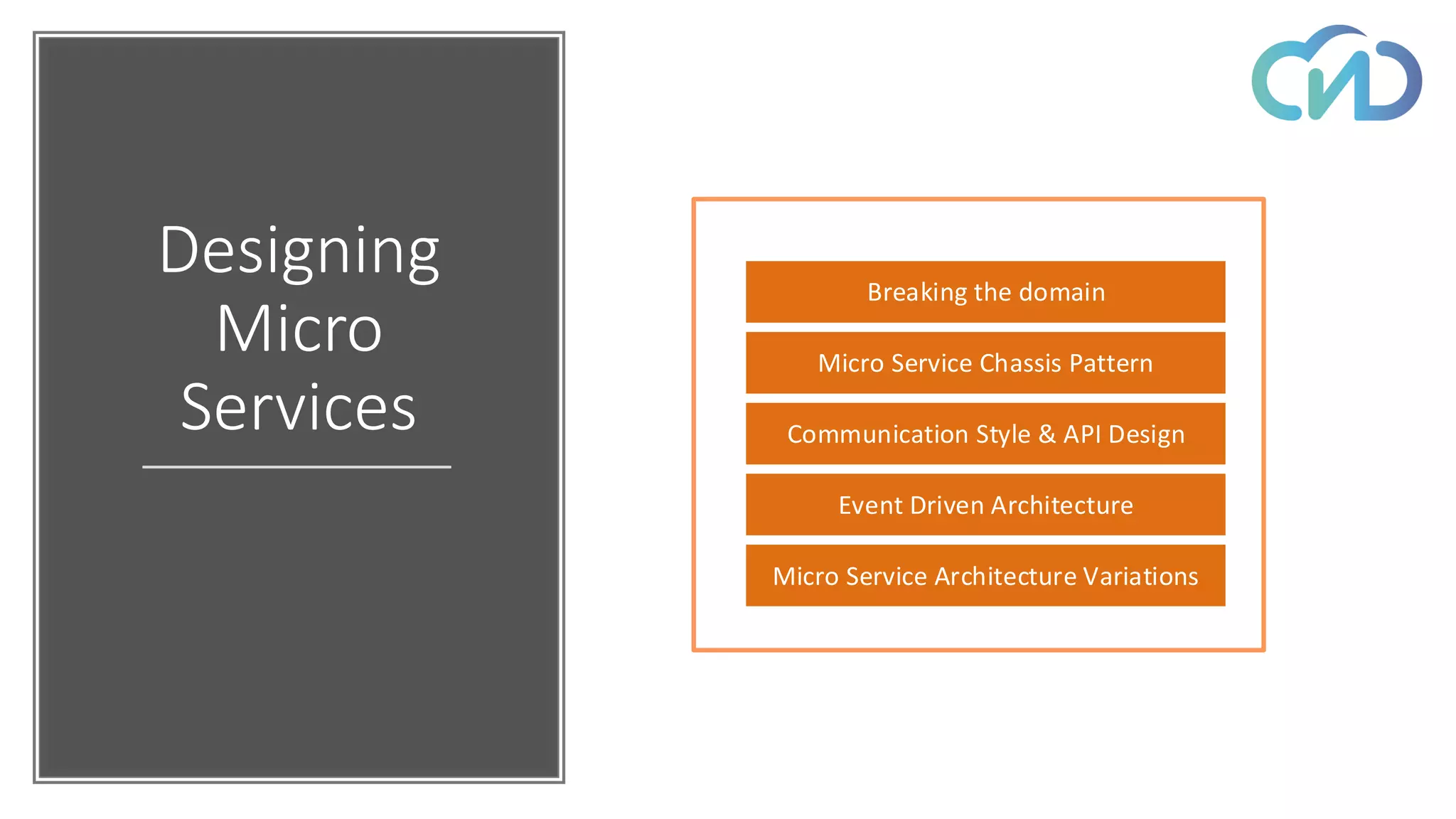 Designing Micro Services

Breaking the domain

Micro Service Chassis Pattern

Communication Style & API Design

Event Driven Architecture

Micro Service Architecture Variations